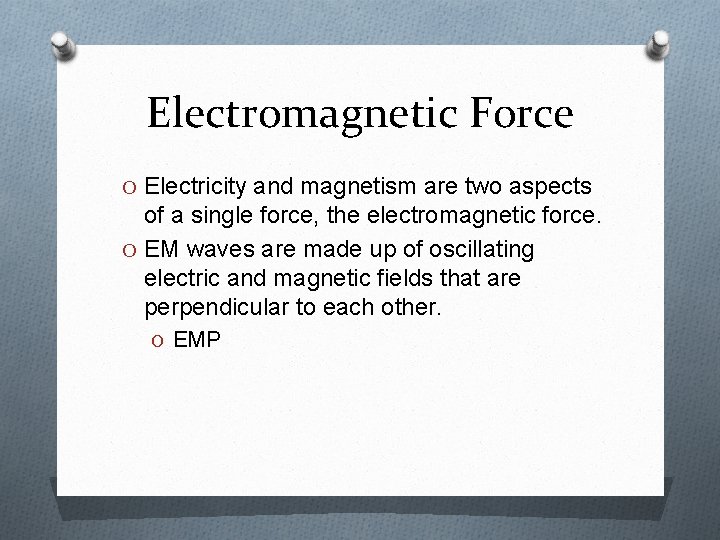 Electromagnetic Force

O Electricity and magnetism are two aspects of a single force, the electromagnetic force.

O EM waves are made up of oscillating electric and magnetic fields that are perpendicular to each other.

O EMP